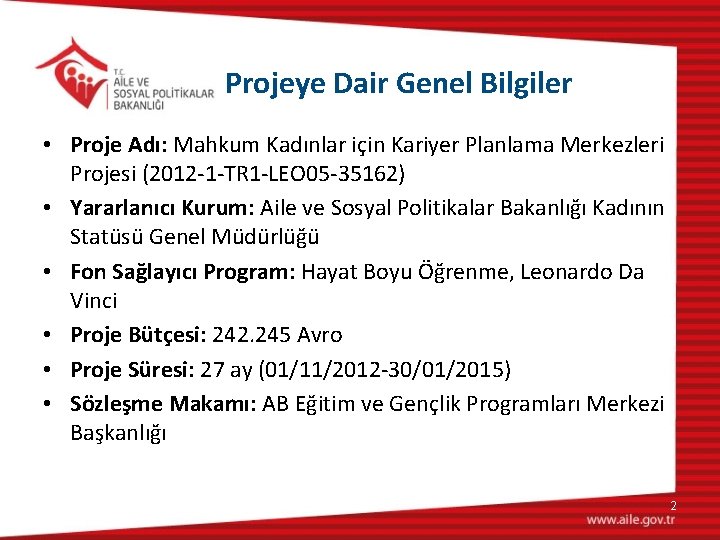 T.C.
AİLE VE SOSYAL POLİTİKALAR BAKANLIĞI

Projeye Dair Genel Bilgiler

• Proje Adı: Mahkum Kadınlar için Kariyer Planlama Merkezleri Projesi (2012-1-TR1-LEO05-35162)
• Yararlanıcı Kurum: Aile ve Sosyal Politikalar Bakanlığı Kadının Statüsü Genel Müdürlüğü
• Fon Sağlayıcı Program: Hayat Boyu Öğrenme, Leonardo Da Vinci
• Proje Bütçesi: 242.245 Avro
• Proje Süresi: 27 ay (01/11/2012-30/01/2015)
• Sözleşme Makamı: AB Eğitim ve Gençlik Programları Merkezi Başkanlığı

2
www.aile.gov.tr